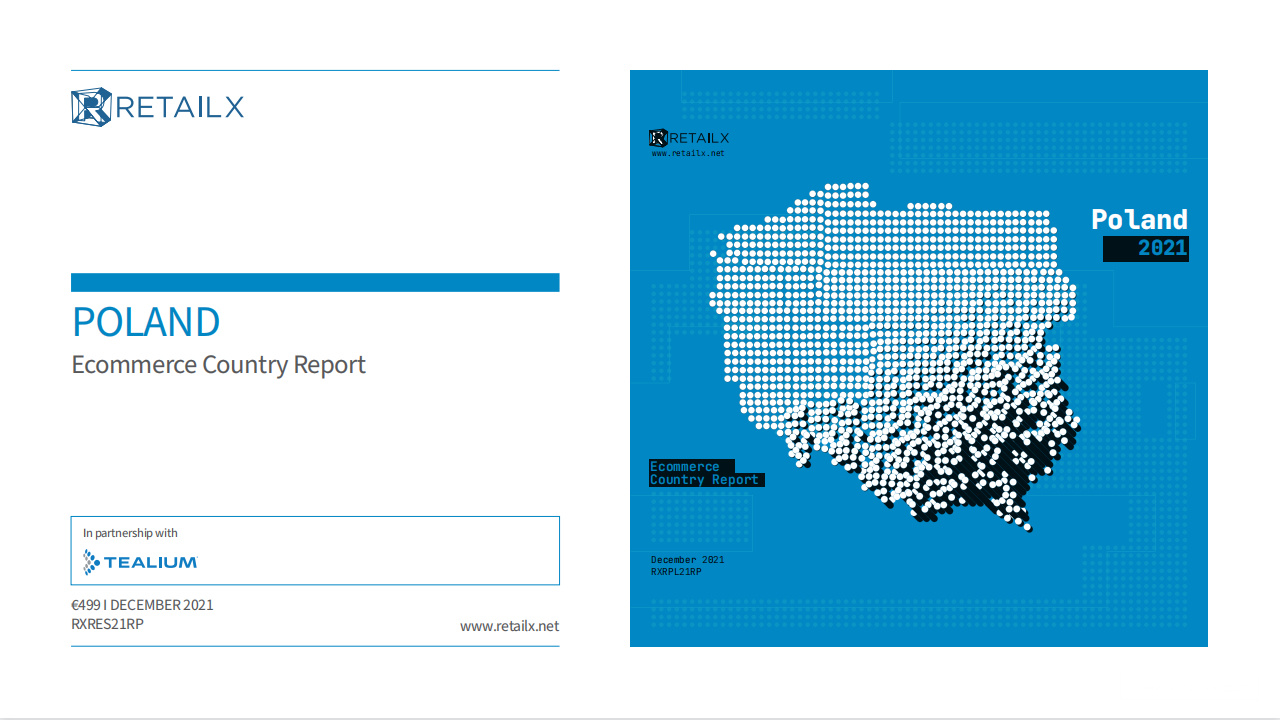 RETAILX

POLAND

Ecommerce Country Report

In partnership with

TEALIUM

€499 I DECEMBER 2021
RXRES21RP

www.retailx.net

RETAILX
www.retailx.net

Poland
2021

Ecommerce
Country Report

December 2021
RXRPL21RP